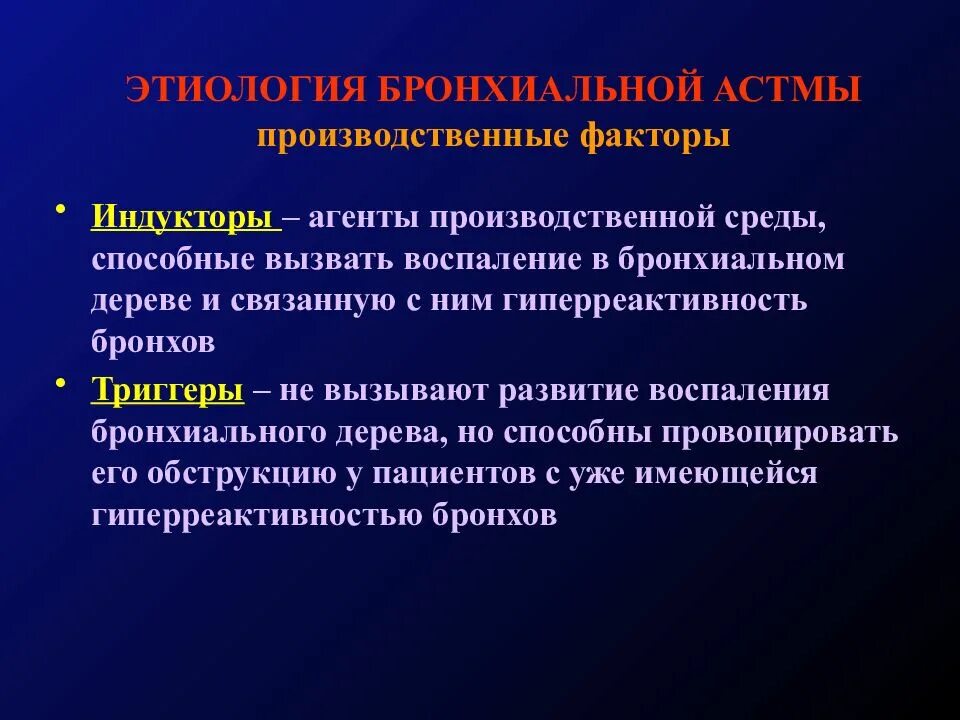 ЭТИОЛОГИЯ БРОНХИАЛЬНОЙ АСТМЫ
производственные факторы

• Индукторы – агенты производственной среды, способные вызвать воспаление в бронхиальном дереве и связанную с ним гиперреактивность бронхов

• Триггеры – не вызывают развитие воспаления бронхиального дерева, но способны провоцировать его обструкцию у пациентов с уже имеющейся гиперреактивностью бронхов